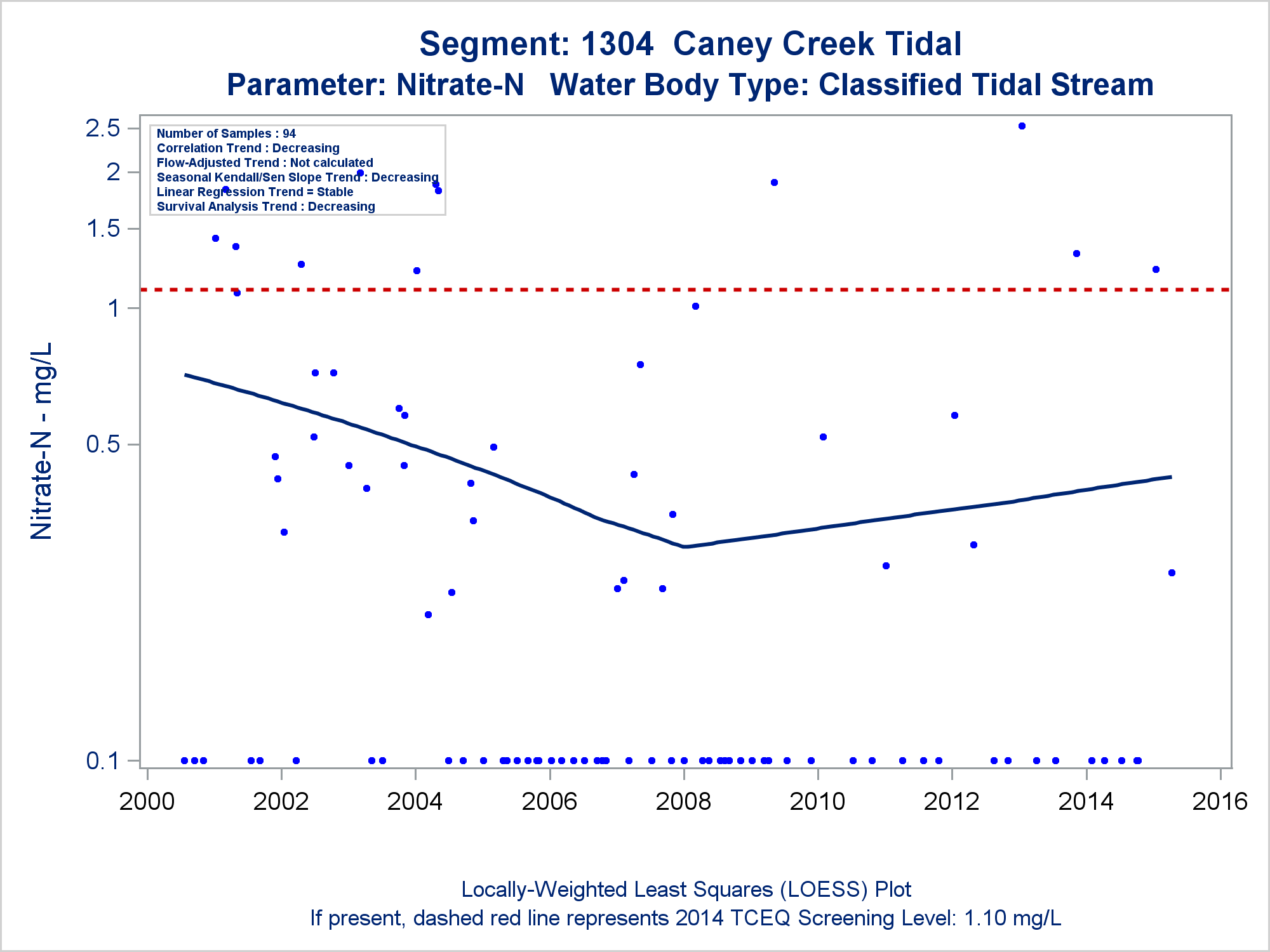 Segment: 1304 Caney Creek Tidal
Parameter: Nitrate-N Water Body Type: Classified Tidal Stream

Number of Samples : 94
Correlation Trend : Decreasing
Flow-Adjusted Trend : Not calculated
Seasonal Kendall/Sen Slope Trend : Decreasing
Linear Regression Trend = Stable
Survival Analysis Trend : Decreasing

Nitrate-N - mg/L

2.5
2
1.5
1
0.5
0.1

2000
2002
2004
2006
2008
2010
2012
2014
2016

Locally-Weighted Least Squares (LOESS) Plot
If present, dashed red line represents 2014 TCEQ Screening Level: 1.10 mg/L